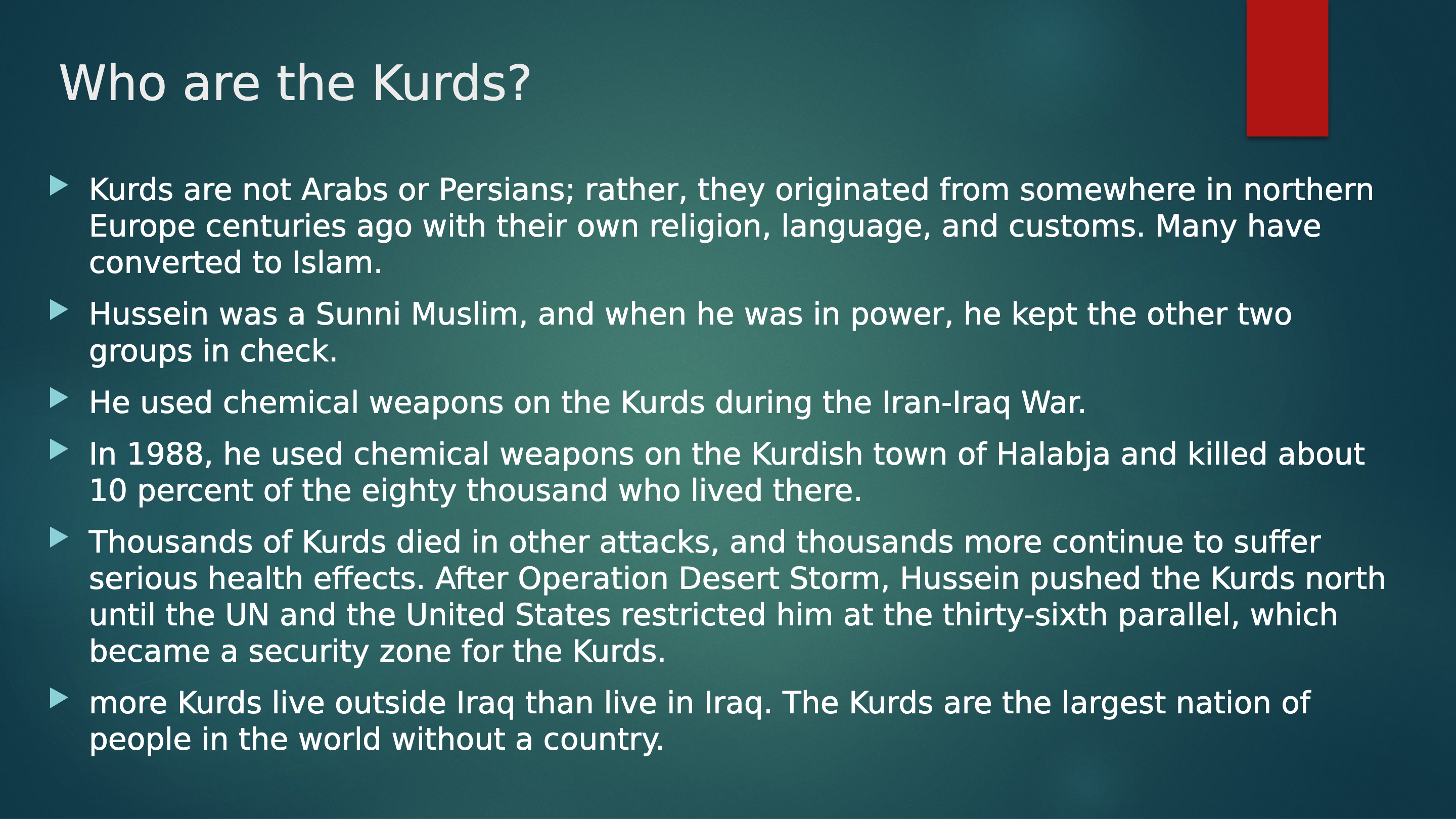 Who are the Kurds?

▶ Kurds are not Arabs or Persians; rather, they originated from somewhere in northern Europe centuries ago with their own religion, language, and customs. Many have converted to Islam.

▶ Hussein was a Sunni Muslim, and when he was in power, he kept the other two groups in check.

▶ He used chemical weapons on the Kurds during the Iran-Iraq War.

▶ In 1988, he used chemical weapons on the Kurdish town of Halabja and killed about 10 percent of the eighty thousand who lived there.

▶ Thousands of Kurds died in other attacks, and thousands more continue to suffer serious health effects. After Operation Desert Storm, Hussein pushed the Kurds north until the UN and the United States restricted him at the thirty-sixth parallel, which became a security zone for the Kurds.

▶ more Kurds live outside Iraq than live in Iraq. The Kurds are the largest nation of people in the world without a country.